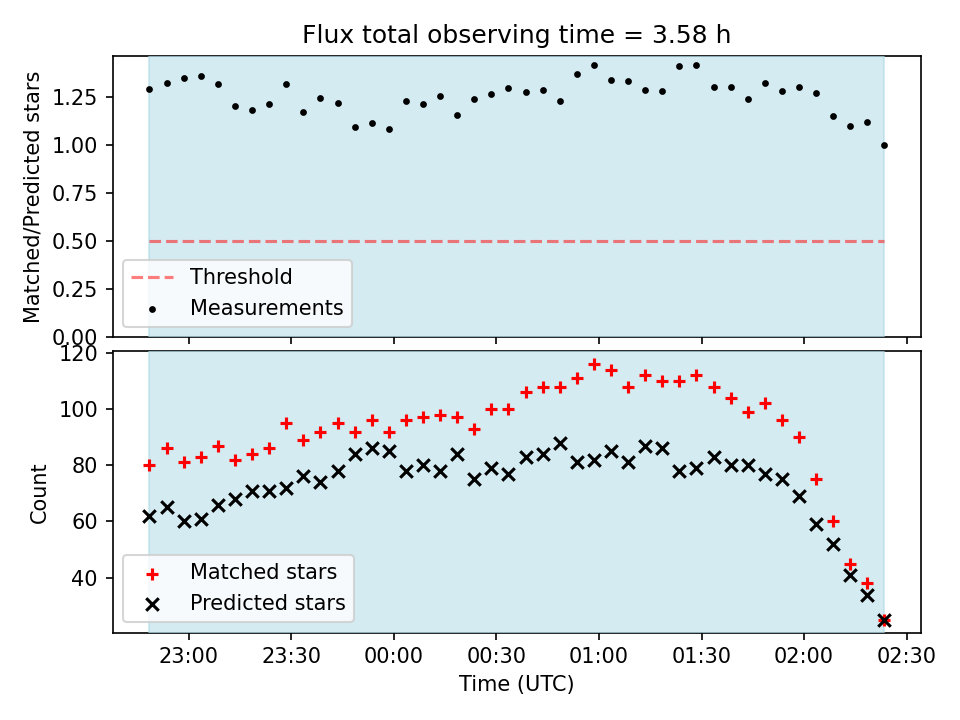 Flux total observing time = 3.58 h

Matched/Predicted stars

1.25
1.00
0.75
0.50
0.25
0.00

Threshold
Measurements

Count

120
100
80
60
40

Matched stars
Predicted stars

23:00
23:30
00:00
00:30
01:00
01:30
02:00
02:30

Time (UTC)